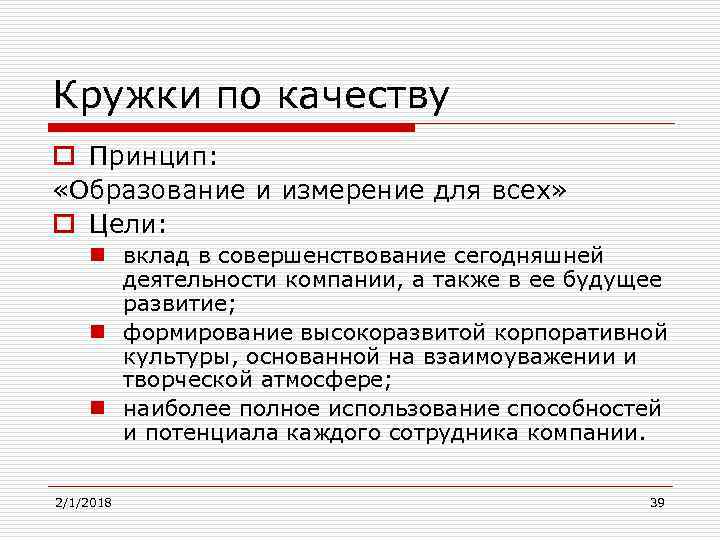 Кружки по качеству

Принцип:
«Образование и измерение для всех»

Цели:

вклад в совершенствование сегодняшней деятельности компании, а также в ее будущее развитие;

формирование высокоразвитой корпоративной культуры, основанной на взаимоуважении и творческой атмосфере;

наиболее полное использование способностей и потенциала каждого сотрудника компании.

2/1/2018

39